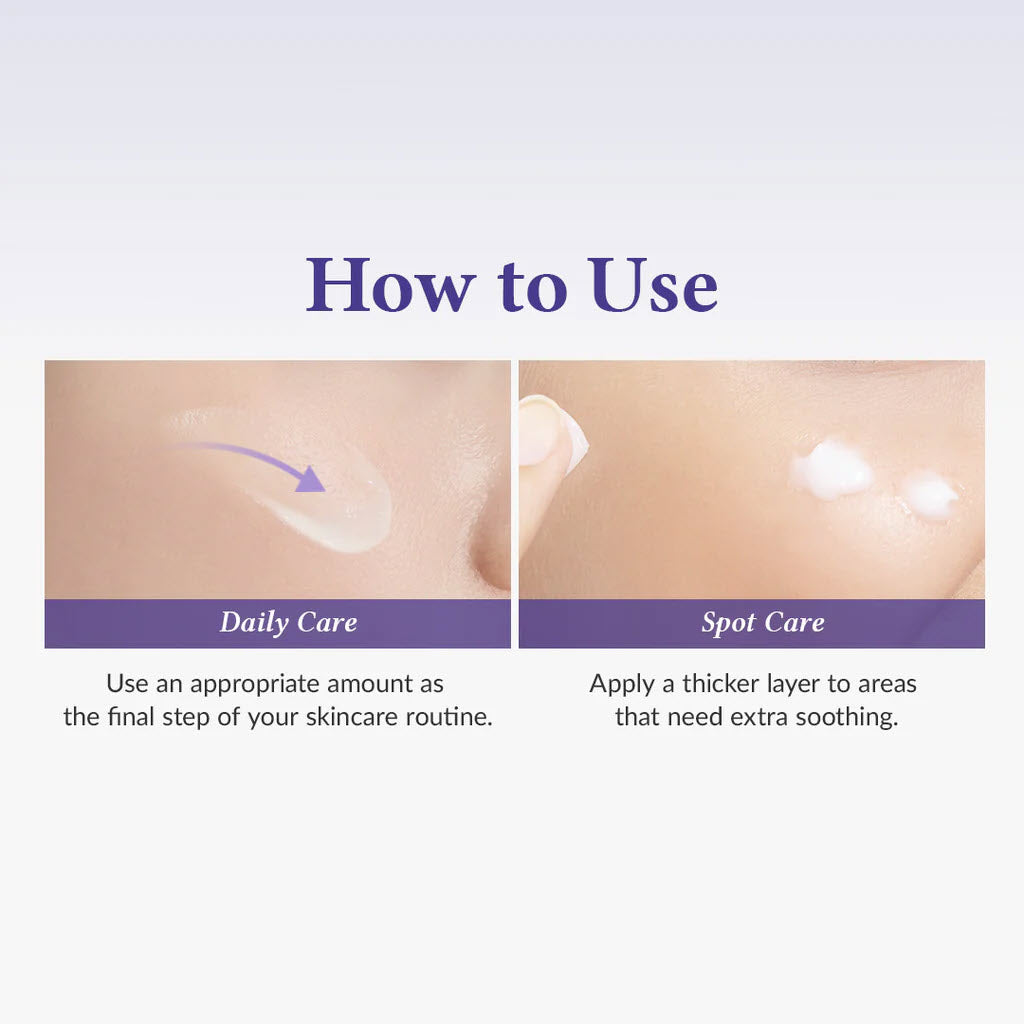 How to Use

Daily Care

Use an appropriate amount as the final step of your skincare routine.

Spot Care

Apply a thicker layer to areas that need extra soothing.